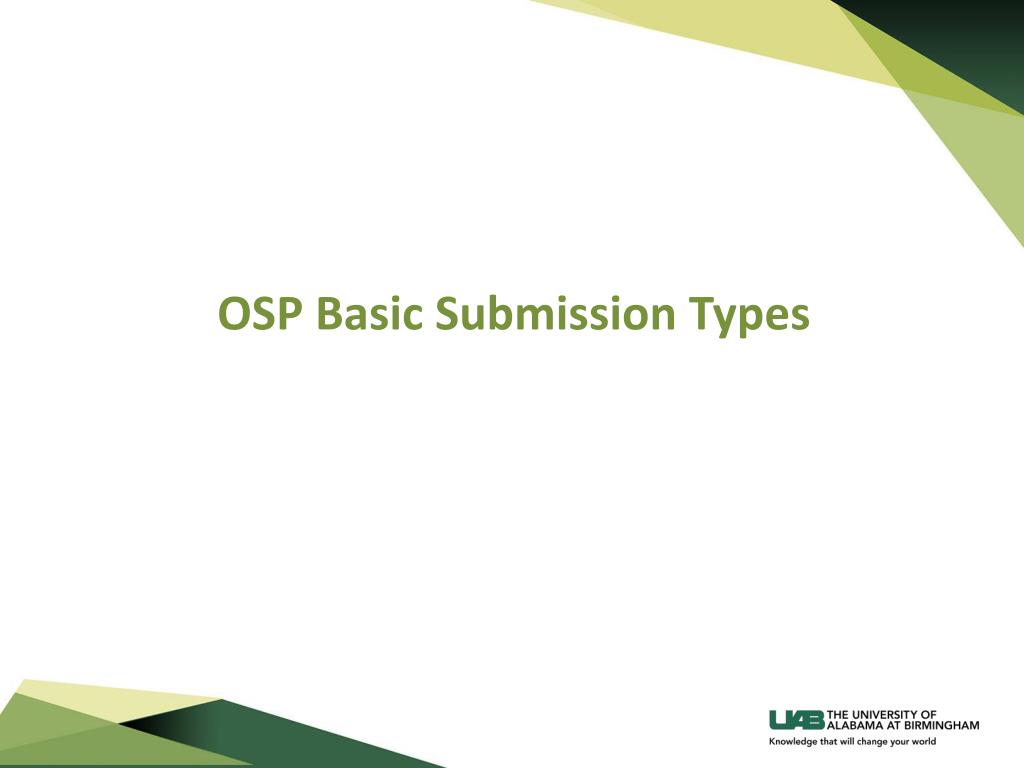 OSP Basic Submission Types

UAB THE UNIVERSITY OF ALABAMA AT BIRMINGHAM
Knowledge that will change your world